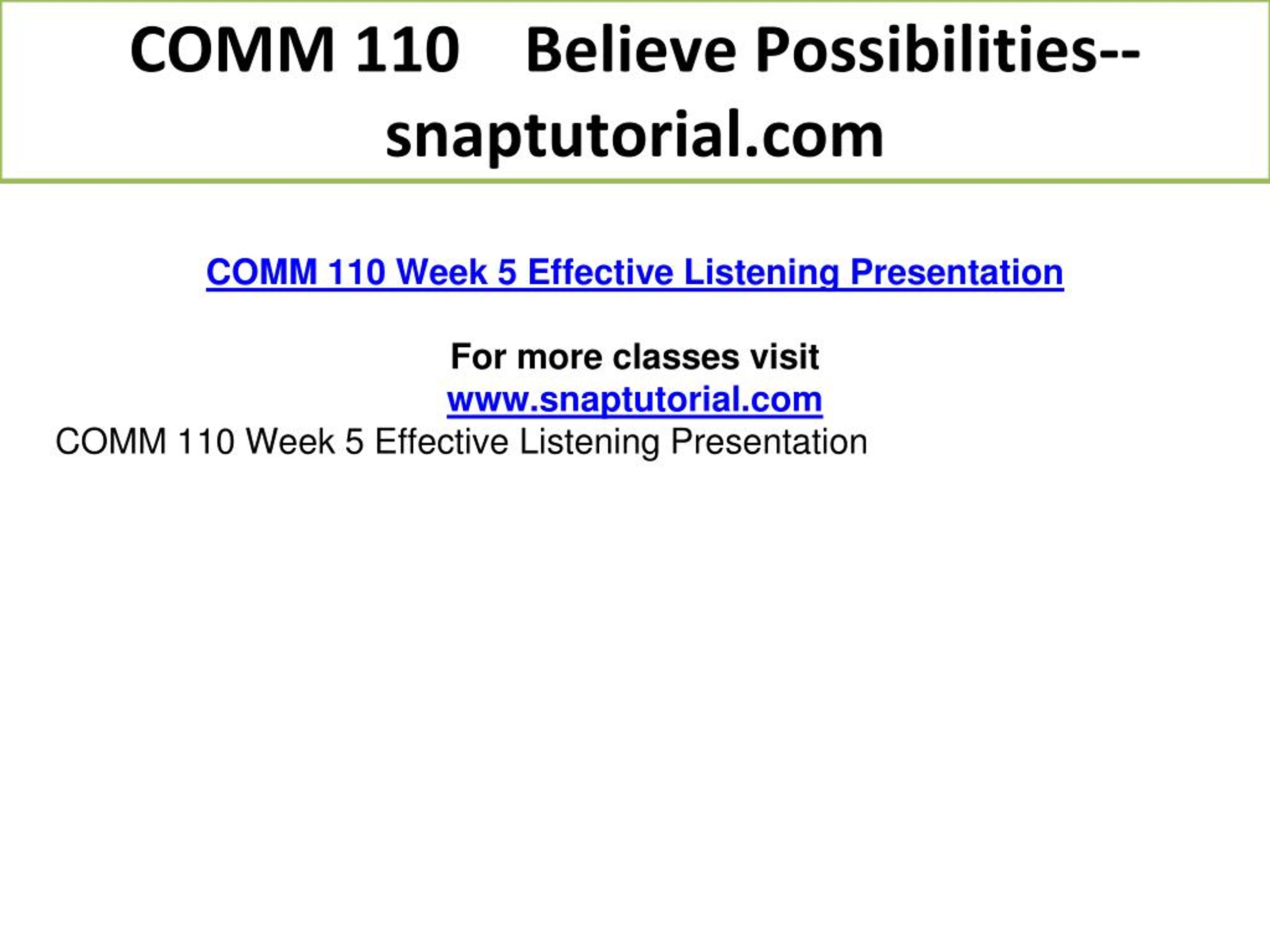 COMM 110 Believe Possibilities--snaptutorial.com

COMM 110 Week 5 Effective Listening Presentation

For more classes visit
www.snaptutorial.com
COMM 110 Week 5 Effective Listening Presentation